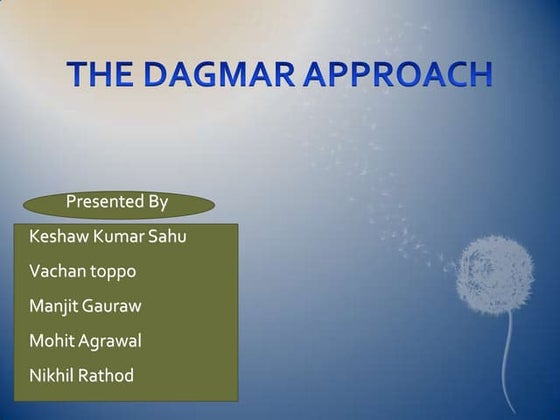 THE DAGMAR APPROACH

Presented By

Keshaw Kumar Sahu

Vachan toppo

Manjit Gauraw

Mohit Agrawal

Nikhil Rathod